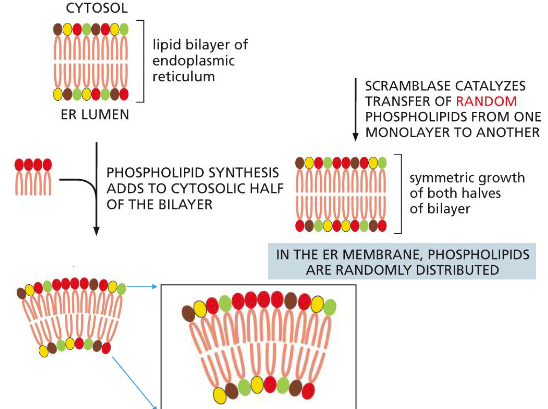 CYTOSOL

lipid bilayer of endoplasmic reticulum

ER LUMEN

PHOSPHOLIPID SYNTHESIS ADDS TO CYTOSOLIC HALF OF THE BILAYER

SCRAMBLASE CATALYZES TRANSFER OF RANDOM PHOSPHOLIPIDS FROM ONE MONOLAYER TO ANOTHER

symmetric growth of both halves of bilayer

IN THE ER MEMBRANE, PHOSPHOLIPIDS ARE RANDOMLY DISTRIBUTED